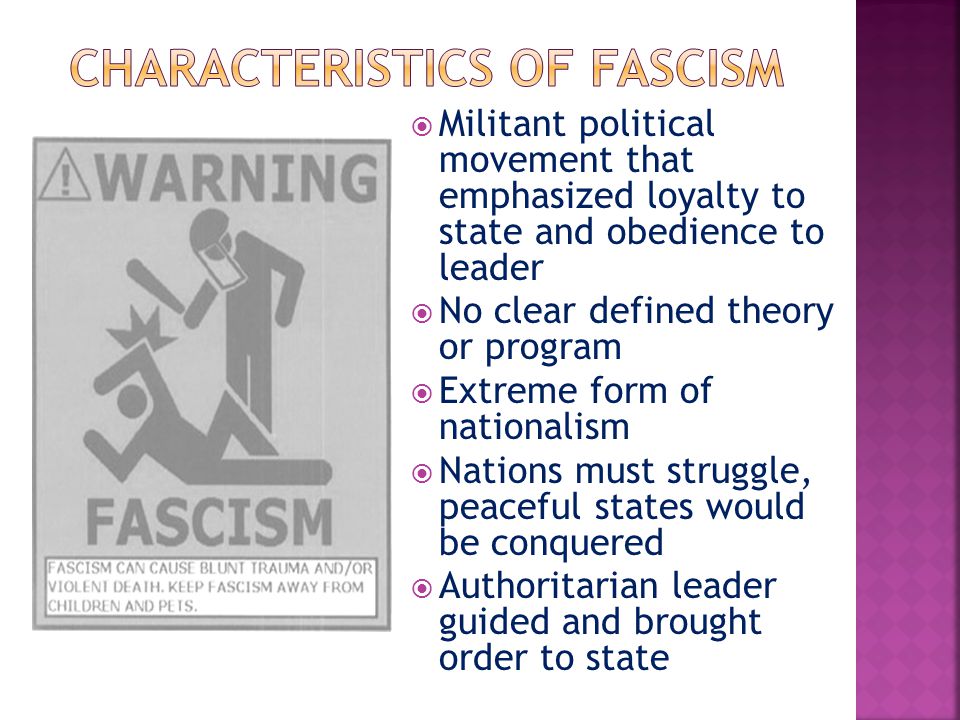 CHARACTERISTICS OF FASCISM

WARNING

FASCISM

FASCISM CAN CAUSE BLUNT TRAUMA AND/OR VIOLENT DEATH. KEEP FASCISM AWAY FROM CHILDREN AND PETS.

Militant political movement that emphasized loyalty to state and obedience to leader

No clear defined theory or program

Extreme form of nationalism

Nations must struggle, peaceful states would be conquered

Authoritarian leader guided and brought order to state